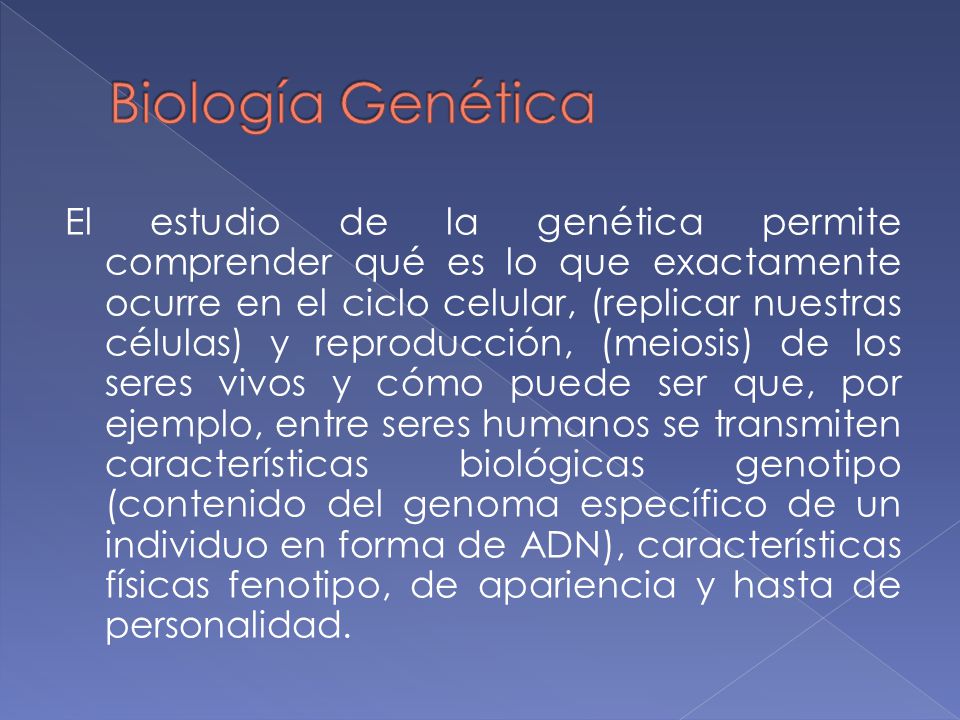 Biología Genética

El estudio de la genética permite comprender qué es lo que exactamente ocurre en el ciclo celular, (replicar nuestras células) y reproducción, (meiosis) de los seres vivos y cómo puede ser que, por ejemplo, entre seres humanos se transmiten características biológicas genotipo (contenido del genoma específico de un individuo en forma de ADN), características físicas fenotipo, de apariencia y hasta de personalidad.